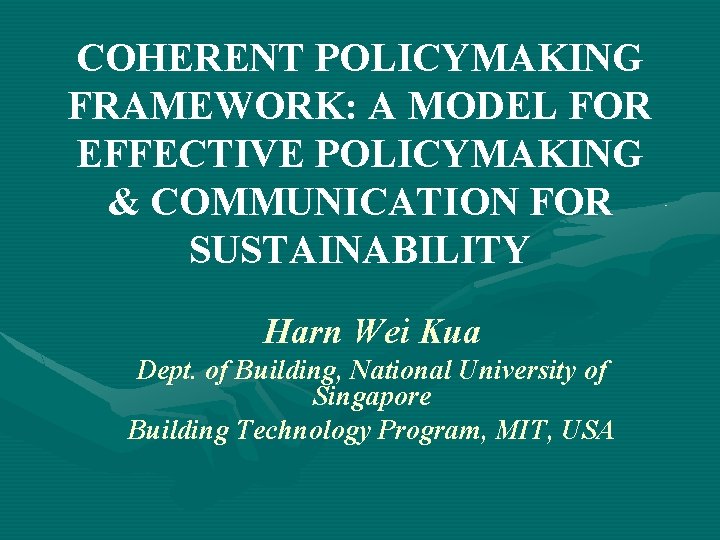 COHERENT POLICYMAKING FRAMEWORK: A MODEL FOR EFFECTIVE POLICYMAKING & COMMUNICATION FOR SUSTAINABILITY

Harn Wei Kua

Dept. of Building, National University of Singapore

Building Technology Program, MIT, USA